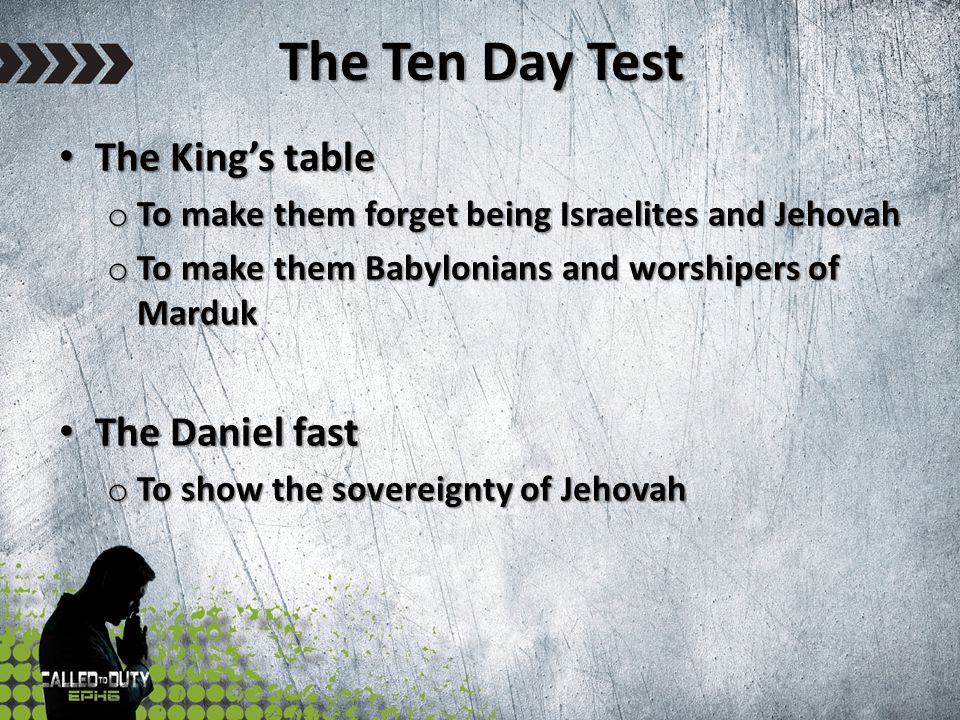 The Ten Day Test

• The King's table
  o To make them forget being Israelites and Jehovah
  o To make them Babylonians and worshipers of Marduk

• The Daniel fast
  o To show the sovereignty of Jehovah

CALLED TO DUTY
EPH6